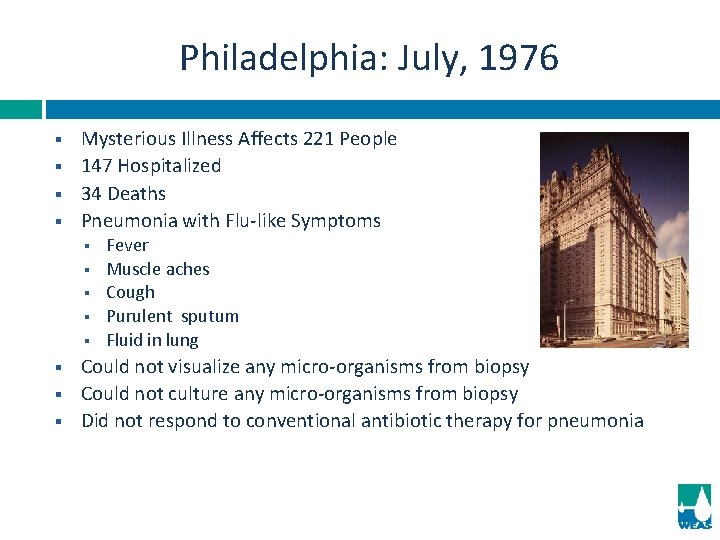 Philadelphia: July, 1976

- Mysterious Illness Affects 221 People
- 147 Hospitalized
- 34 Deaths
- Pneumonia with Flu-like Symptoms
  - Fever
  - Muscle aches
  - Cough
  - Purulent sputum
  - Fluid in lung
- Could not visualize any micro-organisms from biopsy
- Could not culture any micro-organisms from biopsy
- Did not respond to conventional antibiotic therapy for pneumonia

WEAS